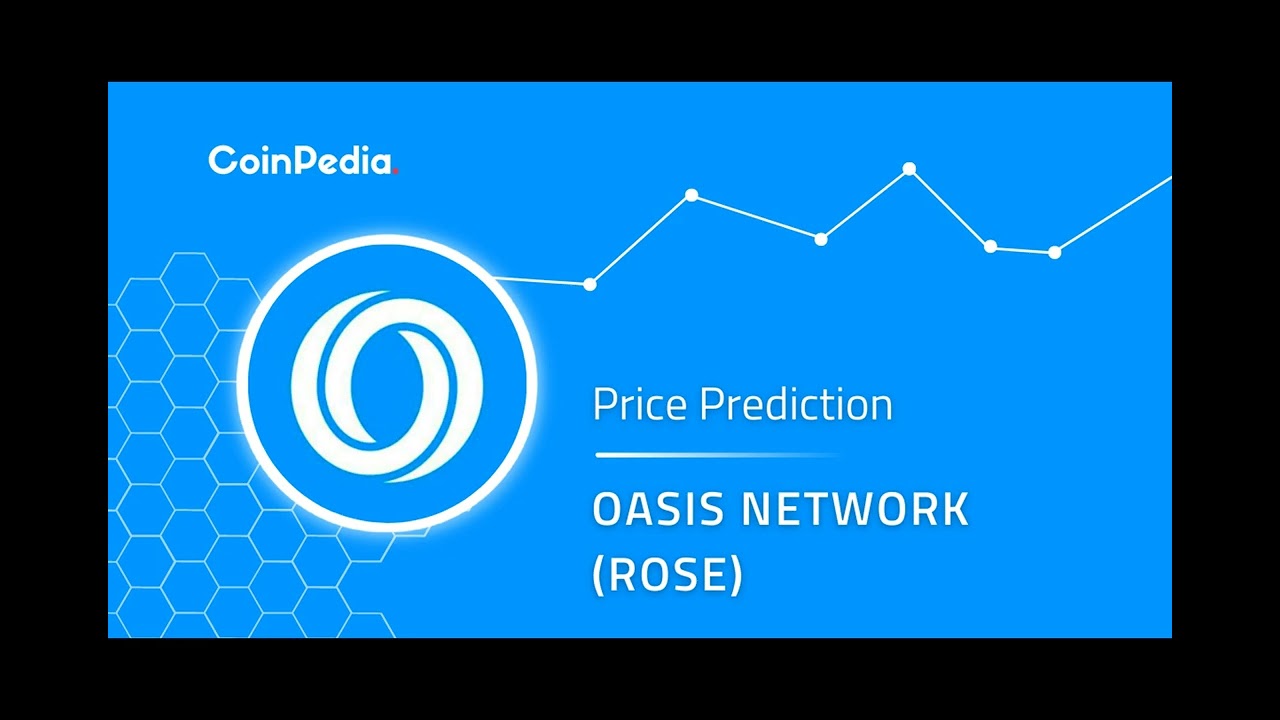 CoinPedia.

Price Prediction

OASIS NETWORK (ROSE)